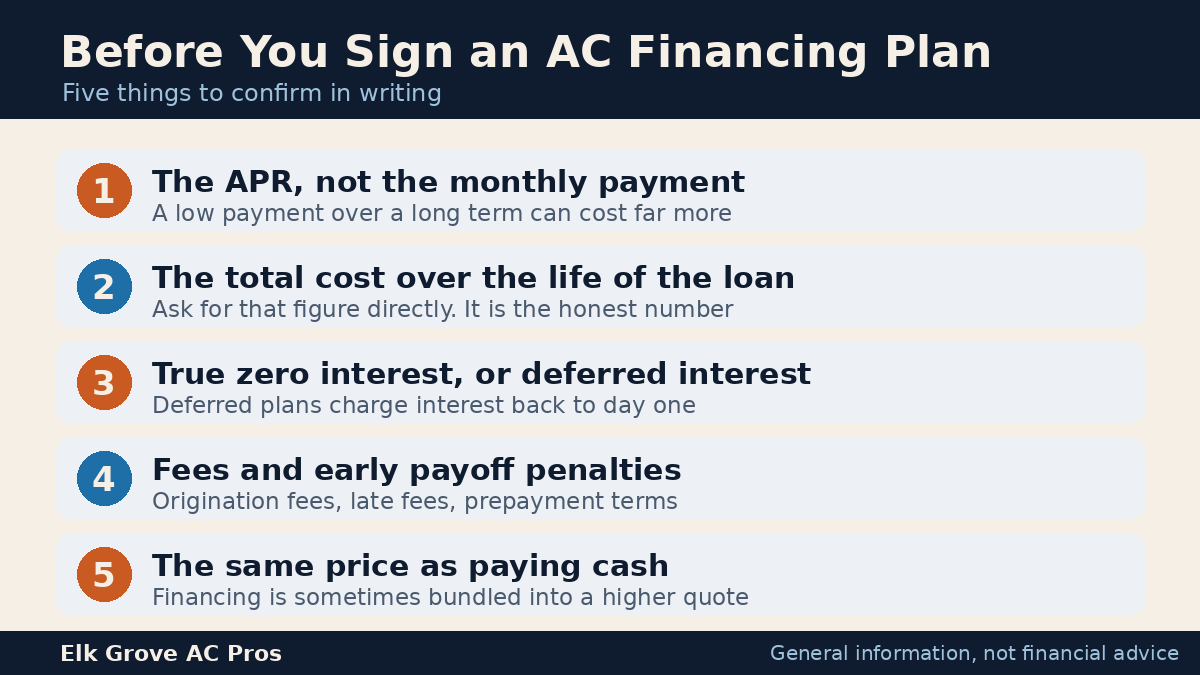 Before You Sign an AC Financing Plan
Five things to confirm in writing

1
The APR, not the monthly payment
A low payment over a long term can cost far more

2
The total cost over the life of the loan
Ask for that figure directly. It is the honest number

3
True zero interest, or deferred interest
Deferred plans charge interest back to day one

4
Fees and early payoff penalties
Origination fees, late fees, prepayment terms

5
The same price as paying cash
Financing is sometimes bundled into a higher quote

Elk Grove AC Pros
General information, not financial advice